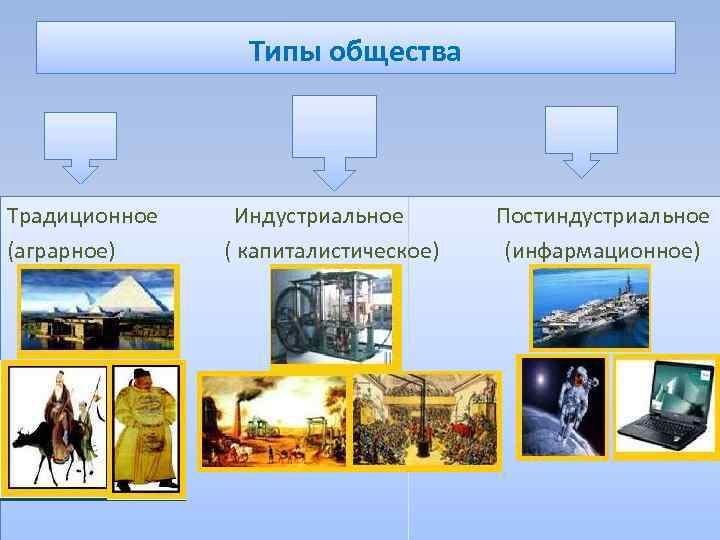 Типы общества

Традиционное (аграрное)

Индустриальное ( капиталистическое)

Постиндустриальное (инфармационное)